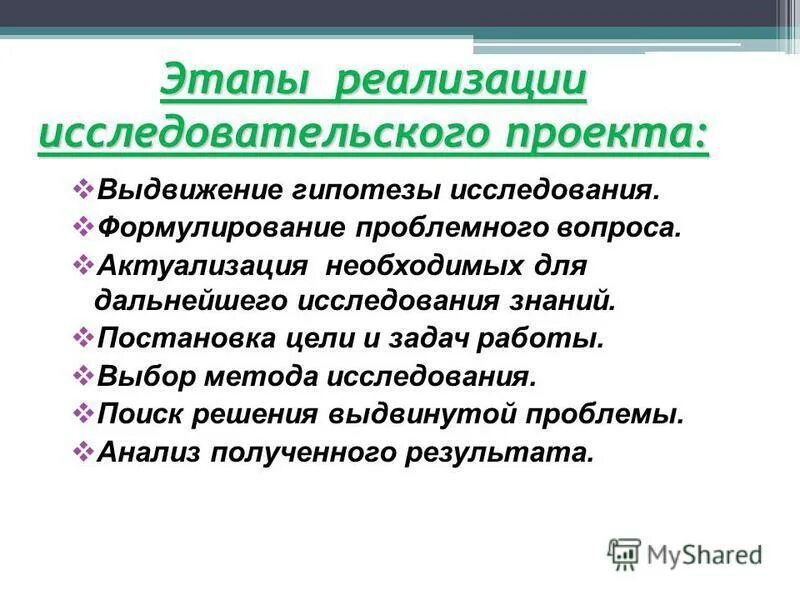 Этапы реализации исследовательского проекта:

❖Выдвижение гипотезы исследования.
❖Формулирование проблемного вопроса.
❖Актуализация необходимых для дальнейшего исследования знаний.
❖Постановка цели и задач работы.
❖Выбор метода исследования.
❖Поиск решения выдвинутой проблемы.
❖Анализ полученного результата.

MyShared